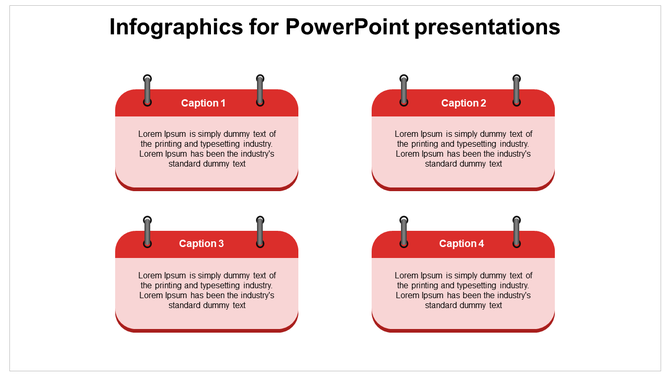 Infographics for PowerPoint presentations

Caption 1

Lorem Ipsum is simply dummy text of the printing and typesetting industry. Lorem Ipsum has been the industry's standard dummy text

Caption 2

Lorem Ipsum is simply dummy text of the printing and typesetting industry. Lorem Ipsum has been the industry's standard dummy text

Caption 3

Lorem Ipsum is simply dummy text of the printing and typesetting industry. Lorem Ipsum has been the industry's standard dummy text

Caption 4

Lorem Ipsum is simply dummy text of the printing and typesetting industry. Lorem Ipsum has been the industry's standard dummy text